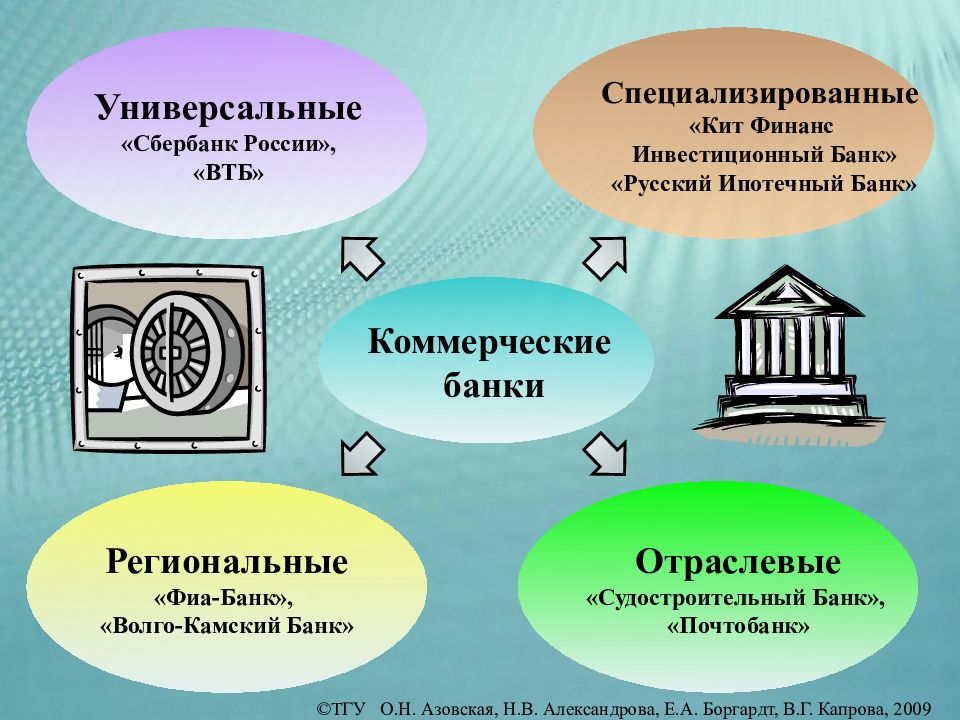 Универсальные
«Сбербанк России»,
«ВТБ»

Специализированные
«Кит Финанс Инвестиционный Банк»
«Русский Ипотечный Банк»

Коммерческие банки

Региональные
«Фиа-Банк»,
«Волго-Камский Банк»

Отраслевые
«Судостроительный Банк»,
«Почтобанк»

©ТГУ О.Н. Азовская, Н.В. Александрова, Е.А. Боргардт, В.Г. Капрова, 2009